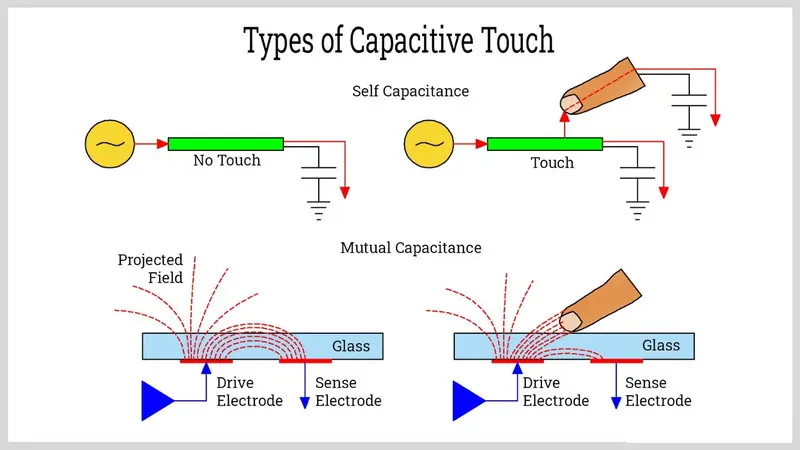 Types of Capacitive Touch

Self Capacitance

No Touch

Touch

Mutual Capacitance

Projected Field

Glass

Drive Electrode

Sense Electrode

Glass

Drive Electrode

Sense Electrode